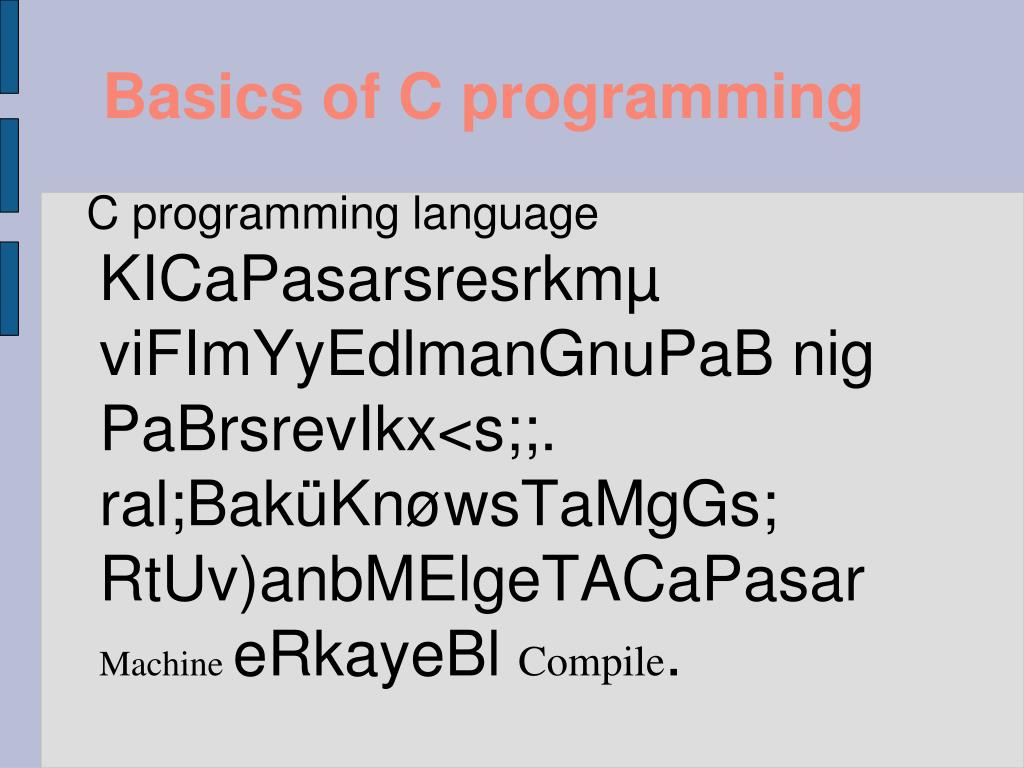 Basics of C programming

C programming language KICaPasarsresrkmµ viFImYyEdlmanGnuPaB nig PaBrsrevIkx<s;;. ral;BaküKnøwsTaMgGs; RtUv)anbMElgeTACaPasar Machine eRkayeBl Compile.